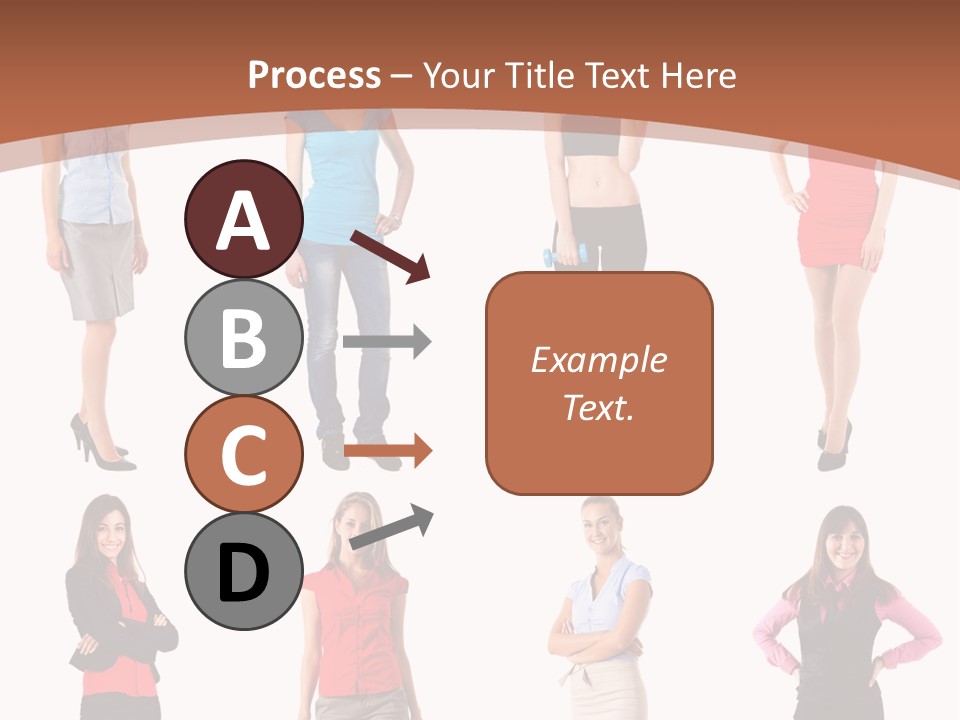 Process – Your Title Text Here

A

B

C

D

Example Text.